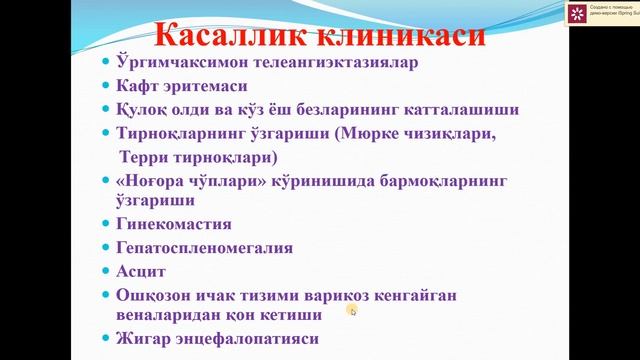 Создано с помощью демо-версии iSpring Sui

Касаллик клиникаси

- Ўргимчаксимон телеангиэктазиялар
- Кафт эритемаси
- Қулоқ олди ва кўз ёш безларининг катталашиши
- Тирноқларнинг ўзгариши (Мюрке чизиқлари, Терри тирноқлари)
- «Ноғора чўплари» кўринишида бармоқларнинг ўзгариши
- Гинекомастия
- Гепатоспленомегалия
- Асцит
- Ошқозон ичак тизими варикоз кенгайган веналаридан қон кетиши
- Жигар энцефалопатияси